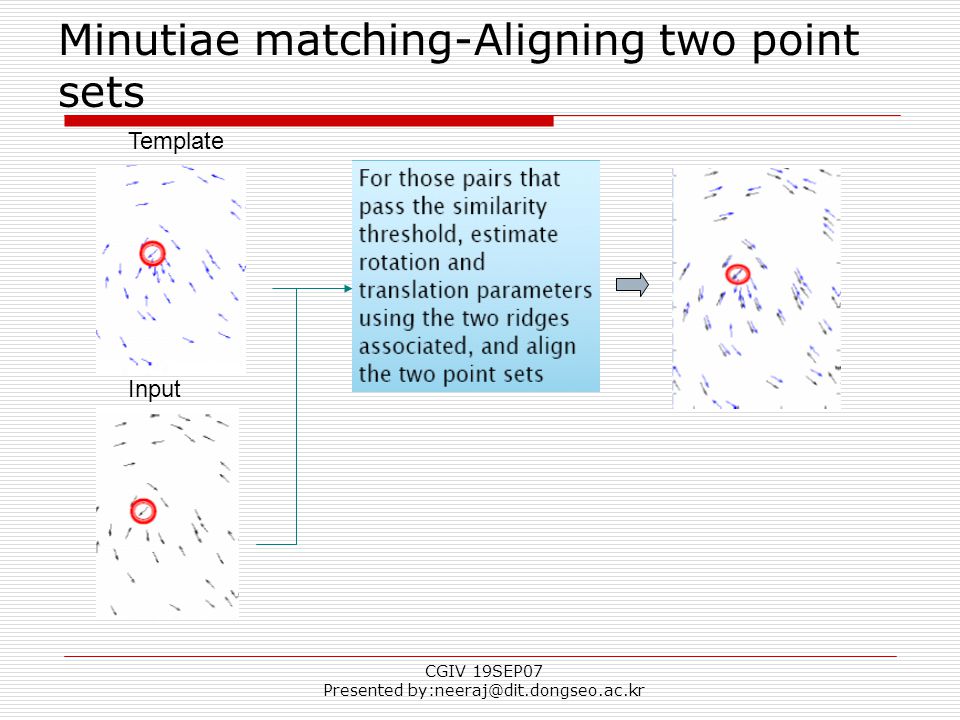 Minutiae matching-Aligning two point sets

Template

Input

For those pairs that pass the similarity threshold, estimate rotation and translation parameters using the two ridges associated, and align the two point sets

CGIV 19SEP07
Presented by:neeraj@dit.dongseo.ac.kr